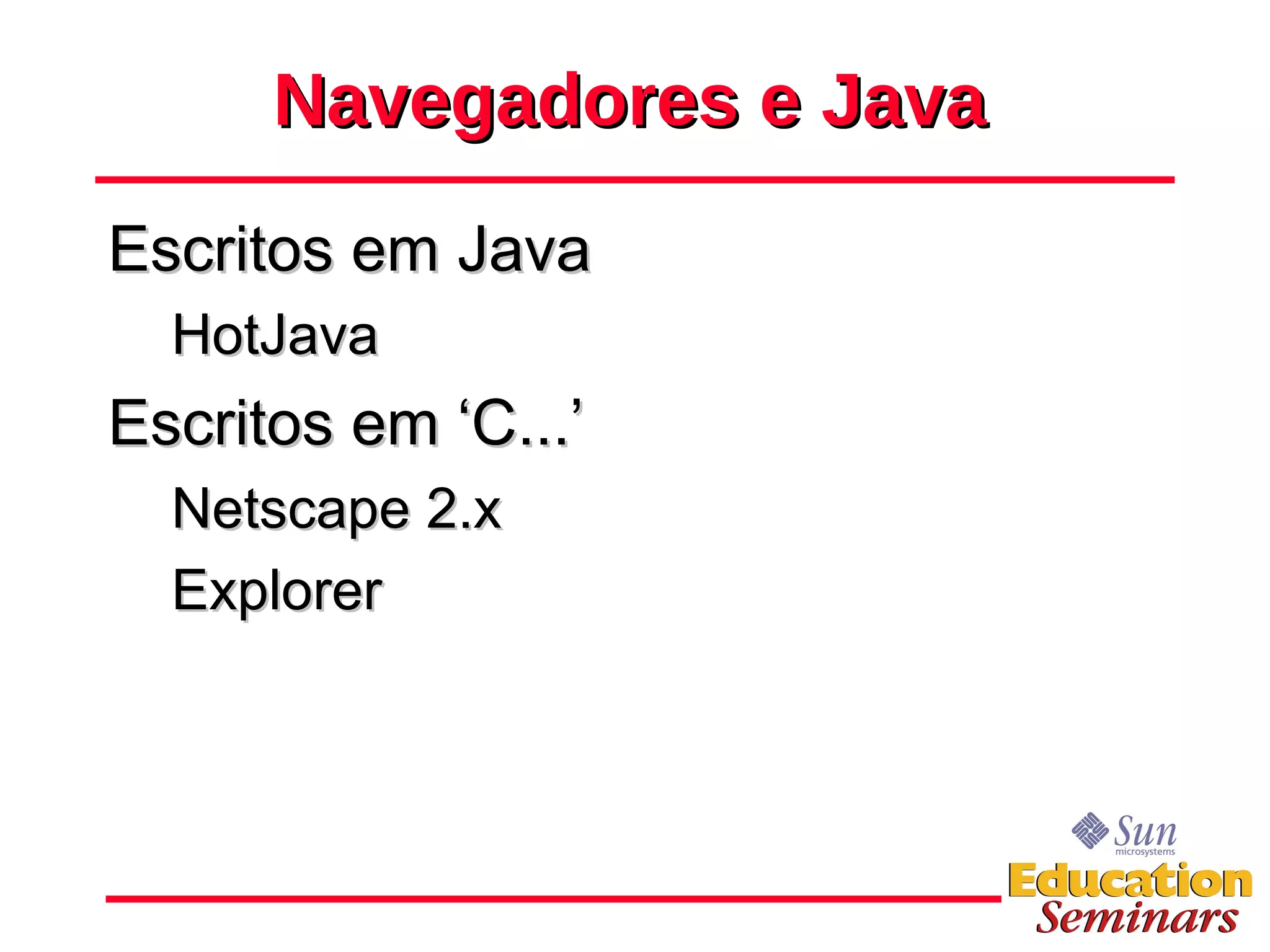 Navegadores e Java

Escritos em Java

HotJava

Escritos em ‘C...’

Netscape 2.x

Explorer

Sun microsystems

Education Seminars